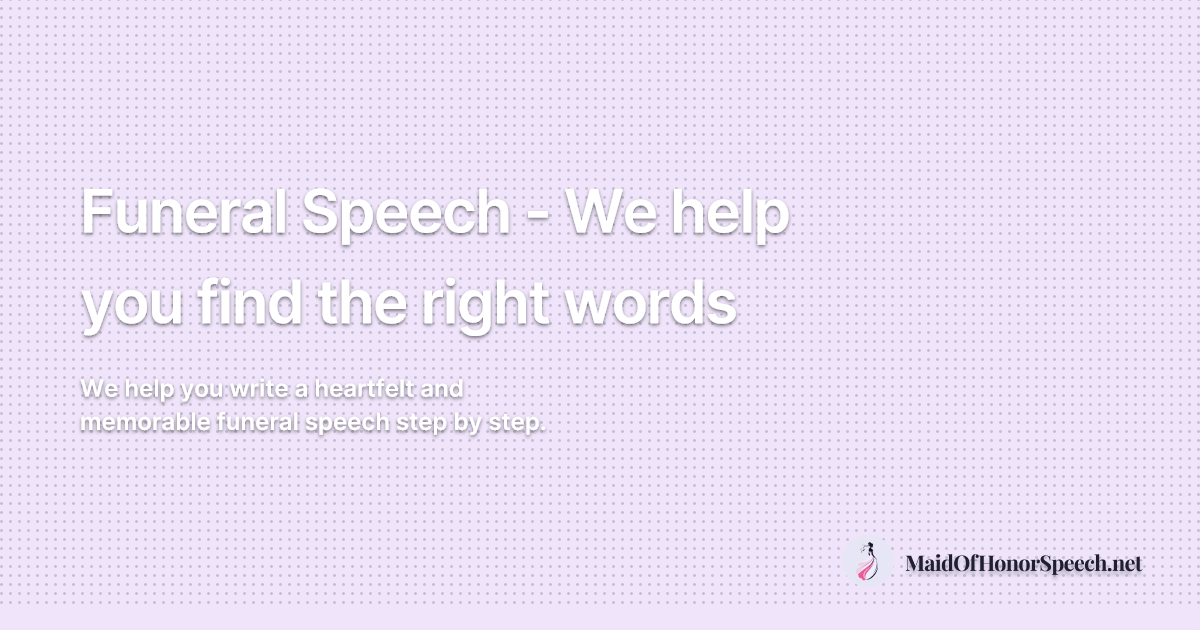 Funeral Speech - We help you find the right words

We help you write a heartfelt and memorable funeral speech step by step.

MaidOfHonorSpeech.net